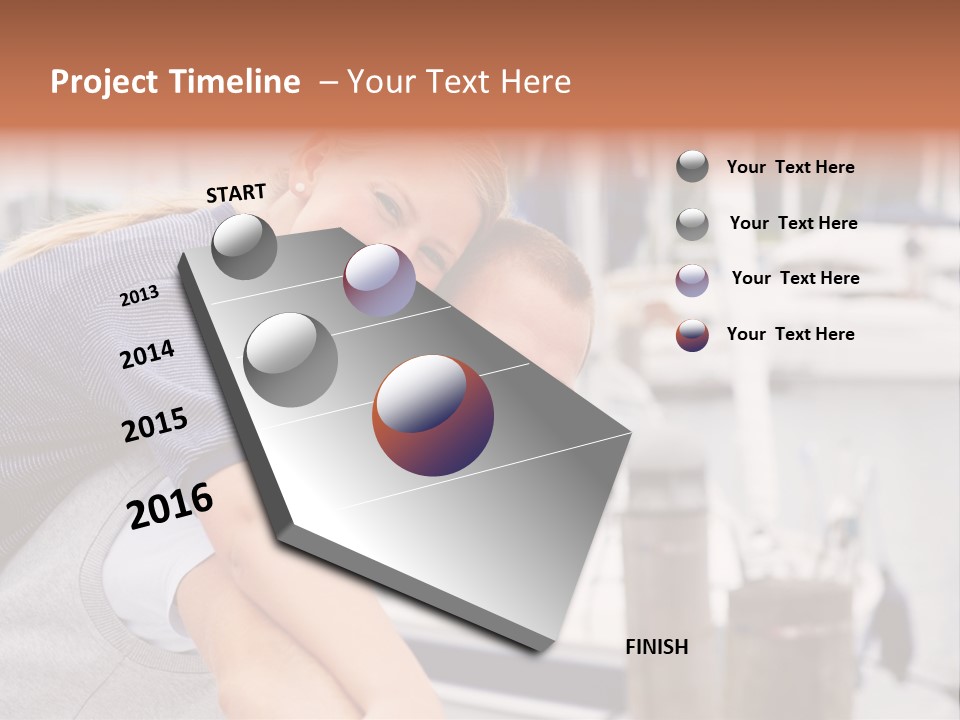 Project Timeline – Your Text Here

START

2013

2014

2015

2016

FINISH

Your Text Here

Your Text Here

Your Text Here

Your Text Here